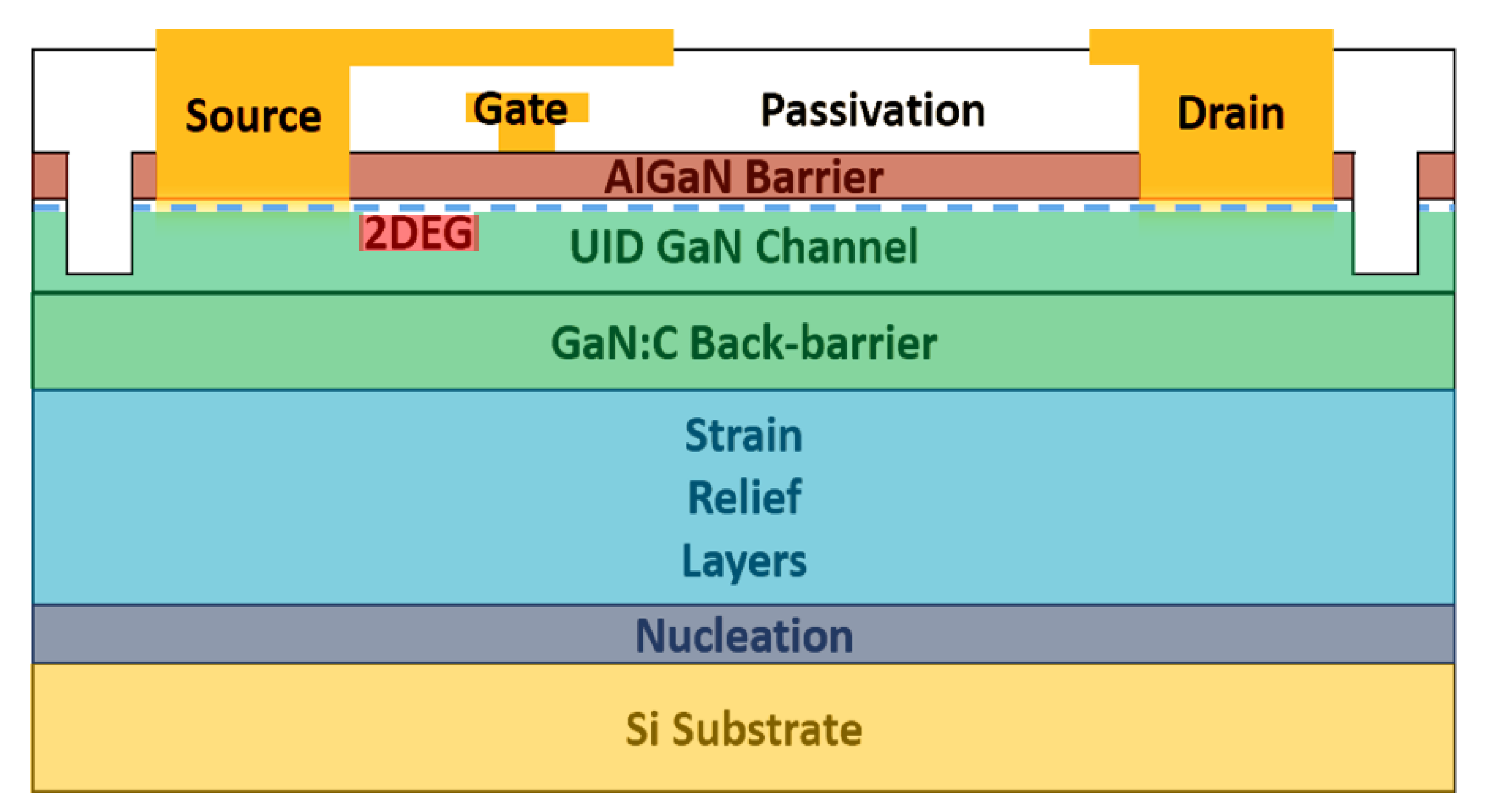 Source
Gate
Passivation
Drain
AlGaN Barrier
2DEG
UID GaN Channel
GaN:C Back-barrier
Strain
Relief
Layers
Nucleation
Si Substrate